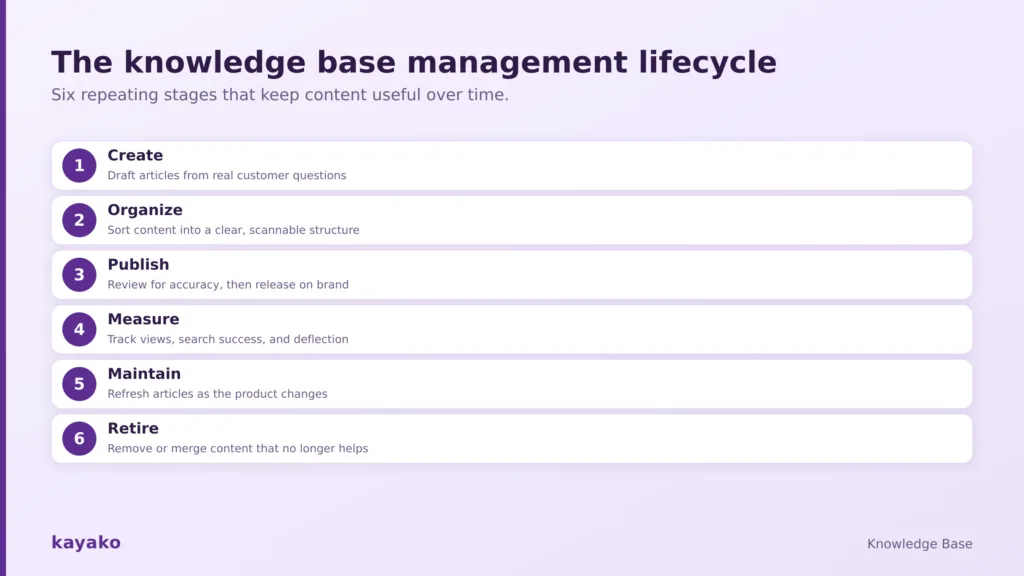 The knowledge base management lifecycle

Six repeating stages that keep content useful over time.

1 Create
Draft articles from real customer questions

2 Organize
Sort content into a clear, scannable structure

3 Publish
Review for accuracy, then release on brand

4 Measure
Track views, search success, and deflection

5 Maintain
Refresh articles as the product changes

6 Retire
Remove or merge content that no longer helps

kayako

Knowledge Base